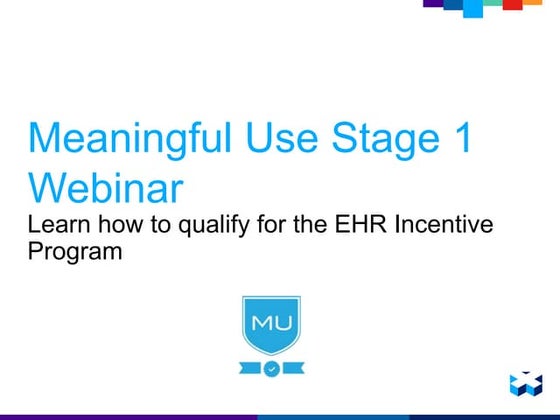 Meaningful Use Stage 1 Webinar

Learn how to qualify for the EHR Incentive Program

MU